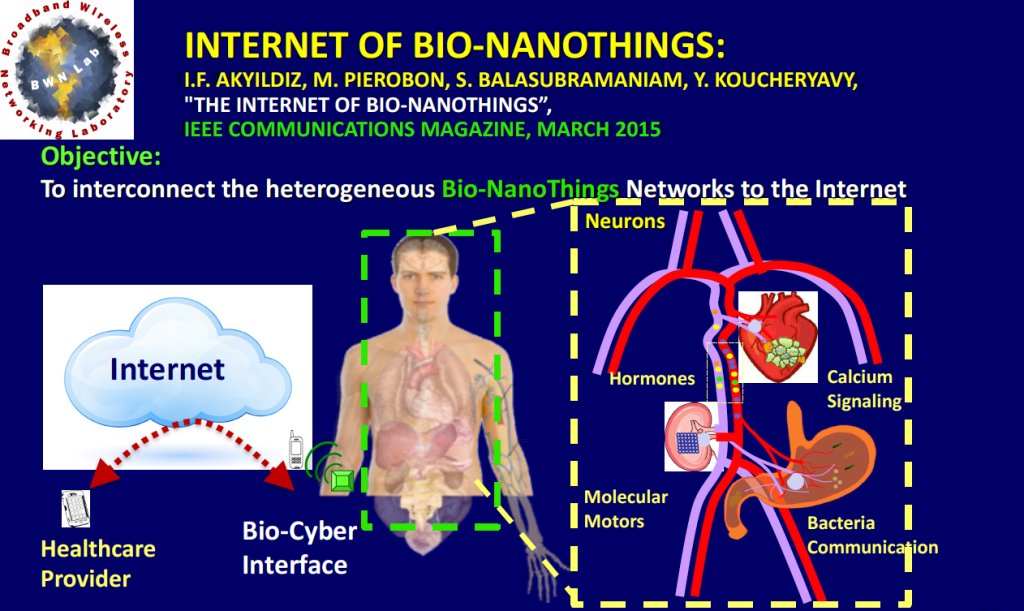 Broadband Wireless Networking Laboratory
BWN Lab

INTERNET OF BIO-NANOTHINGS:
I.F. AKYILDIZ, M. PIEROBON, S. BALASUBRAMANIAM, Y. KOUCHERYAVY,
"THE INTERNET OF BIO-NANOTHINGS",
IEEE COMMUNICATIONS MAGAZINE, MARCH 2015

Objective:
To interconnect the heterogeneous Bio-NanoThings Networks to the Internet

Internet

Healthcare Provider

Bio-Cyber Interface

Neurons

Hormones

Calcium Signaling

Molecular Motors

Bacteria Communication